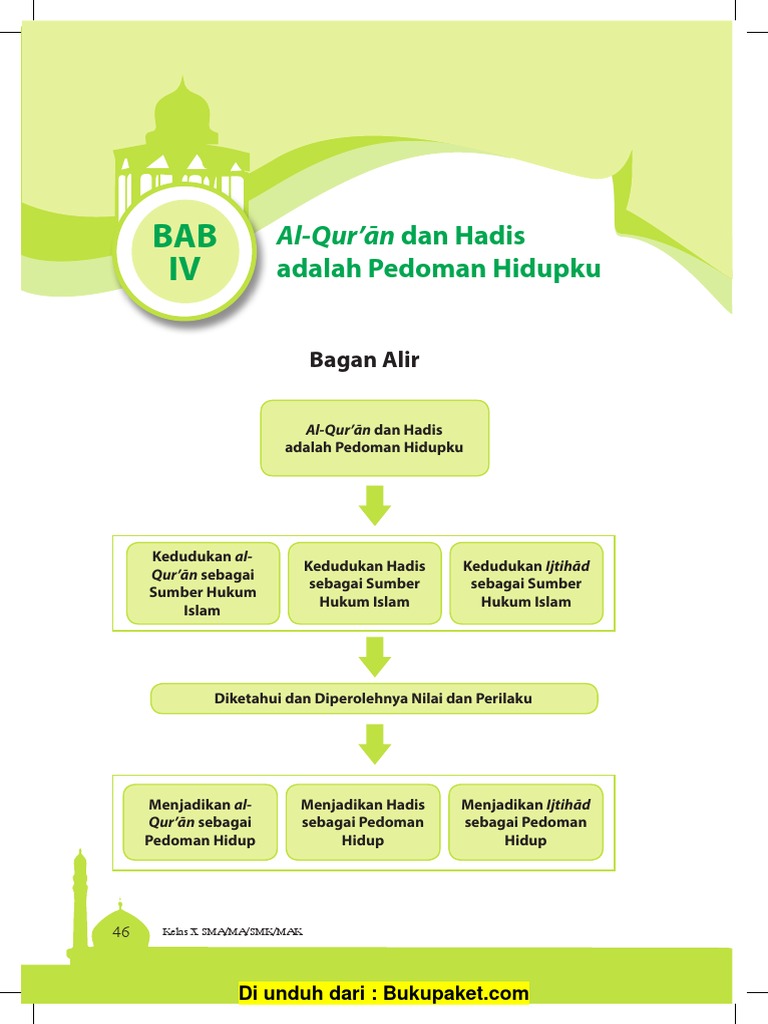 BAB IV

Al-Qur'ān dan Hadis adalah Pedoman Hidupku

Bagan Alir

Al-Qur'ān dan Hadis adalah Pedoman Hidupku

Kedudukan al-Qur'ān sebagai Sumber Hukum Islam

Kedudukan Hadis sebagai Sumber Hukum Islam

Kedudukan Ijtihād sebagai Sumber Hukum Islam

Diketahui dan Diperolehnya Nilai dan Perilaku

Menjadikan al-Qur'ān sebagai Pedoman Hidup

Menjadikan Hadis sebagai Pedoman Hidup

Menjadikan Ijtihād sebagai Pedoman Hidup

46 Kelas X SMA/MA/SMK/MAK

Di unduh dari : Bukupaket.com